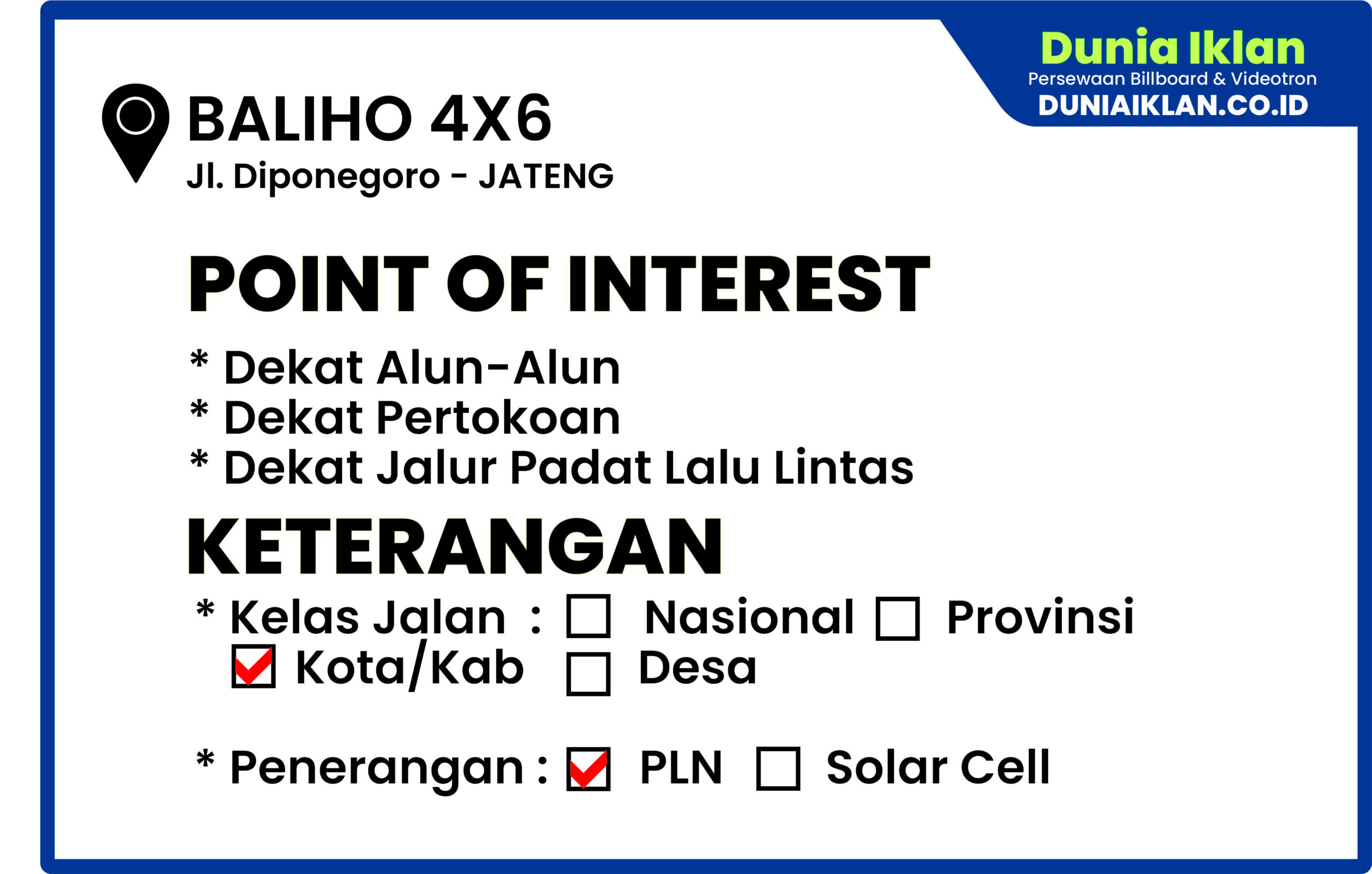 Dunia Iklan
Persewaan Billboard & Videotron
DUNIAIKLAN.CO.ID

BALIHO 4X6
Jl. Diponegoro - JATENG

POINT OF INTEREST

* Dekat Alun-Alun
* Dekat Pertokoan
* Dekat Jalur Padat Lalu Lintas

KETERANGAN

* Kelas Jalan : ☐ Nasional ☐ Provinsi
☑ Kota/Kab ☐ Desa

* Penerangan : ☑ PLN ☐ Solar Cell